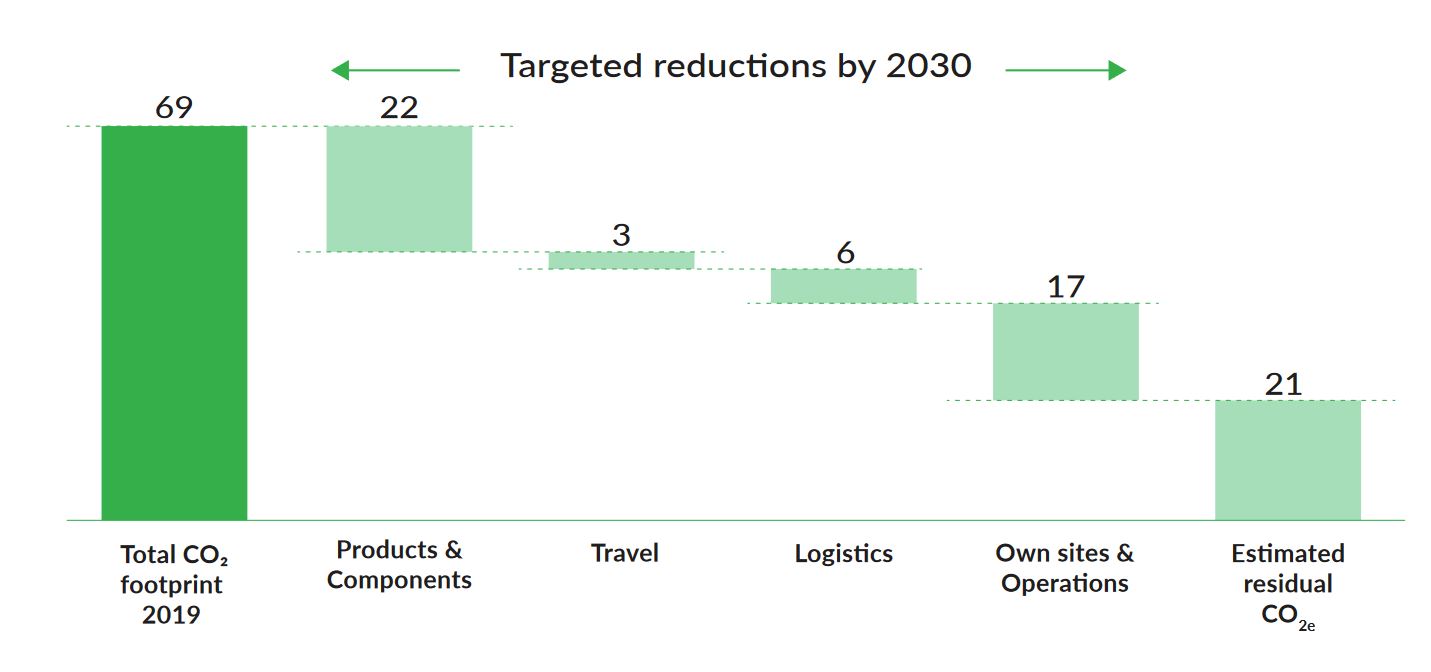 Targeted reductions by 2030

69

22

3

6

17

21

Total $CO_2$ footprint 2019

Products & Components

Travel

Logistics

Own sites & Operations

Estimated residual $CO_{2e}$